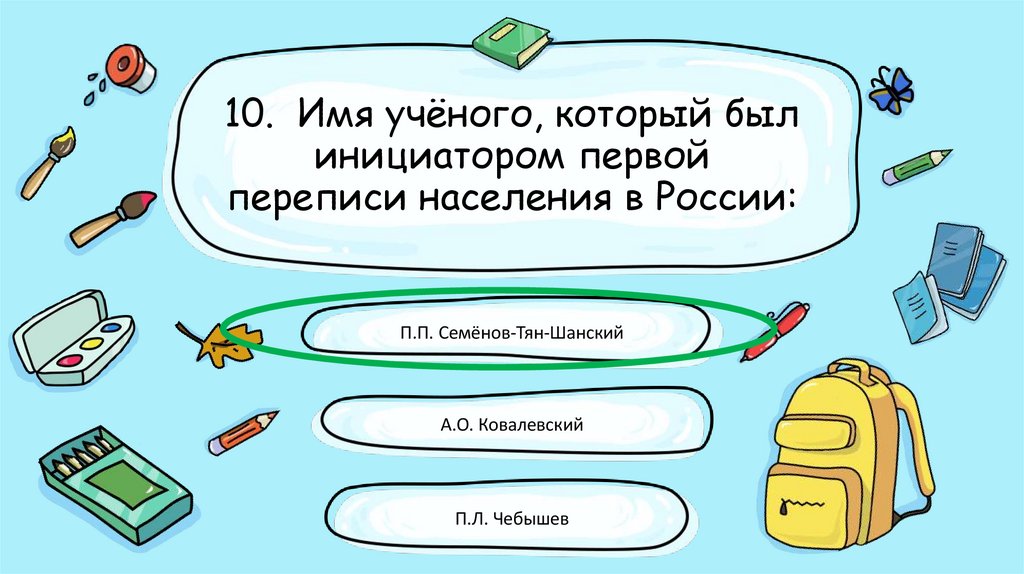 10. Имя учёного, который был инициатором первой переписи населения в России:

П.П. Семёнов-Тян-Шанский

А.О. Ковалевский

П.Л. Чебышев